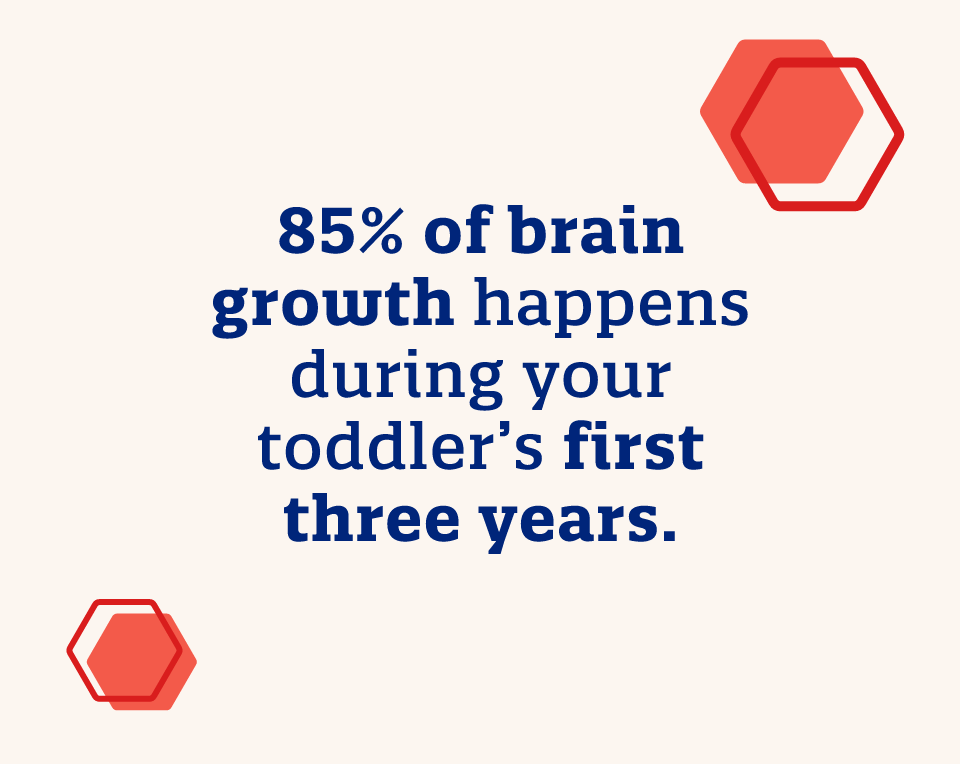 85% of brain growth happens during your toddler’s first three years.